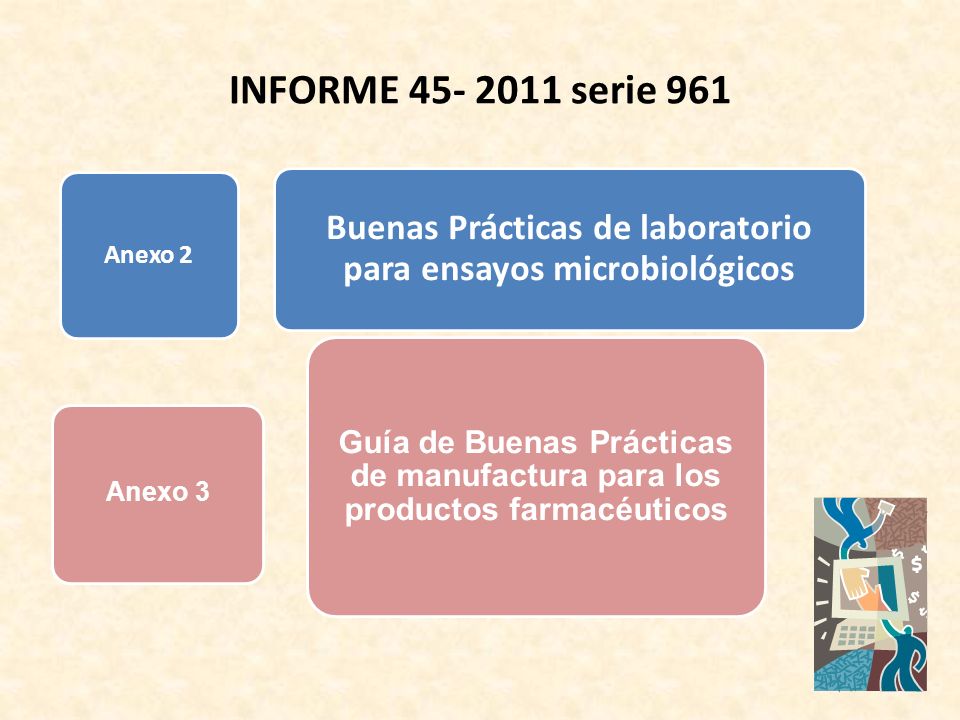 INFORME 45- 2011 serie 961

Anexo 2

Buenas Prácticas de laboratorio para ensayos microbiológicos

Anexo 3

Guía de Buenas Prácticas de manufactura para los productos farmacéuticos